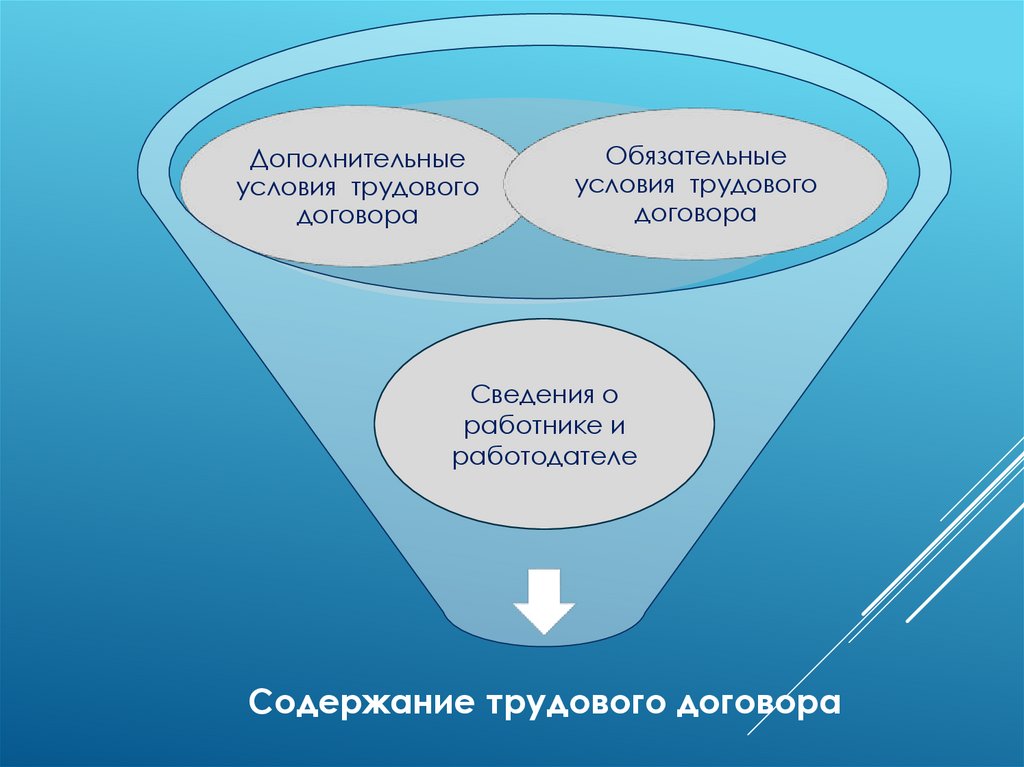 Дополнительные условия трудового договора

Обязательные условия трудового договора

Сведения о работнике и работодателе

Содержание трудового договора